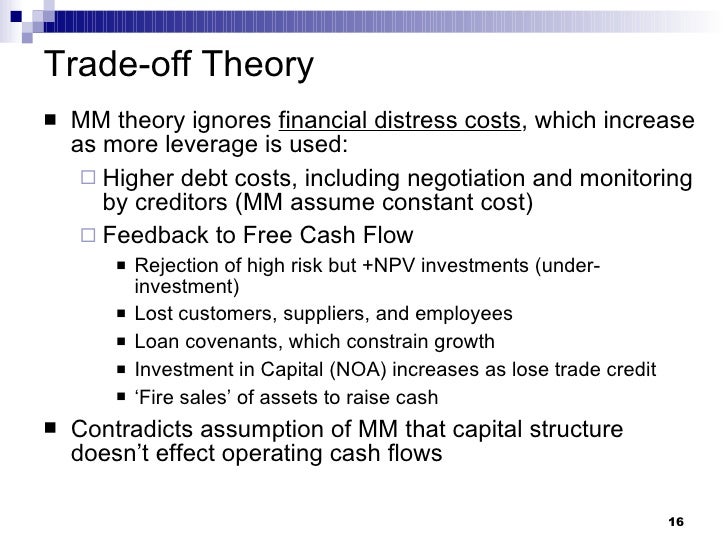 Trade-off Theory

■ MM theory ignores financial distress costs, which increase as more leverage is used:

□ Higher debt costs, including negotiation and monitoring by creditors (MM assume constant cost)

□ Feedback to Free Cash Flow

■ Rejection of high risk but +NPV investments (under-investment)

■ Lost customers, suppliers, and employees

■ Loan covenants, which constrain growth

■ Investment in Capital (NOA) increases as lose trade credit

■ 'Fire sales' of assets to raise cash

■ Contradicts assumption of MM that capital structure doesn't effect operating cash flows

16